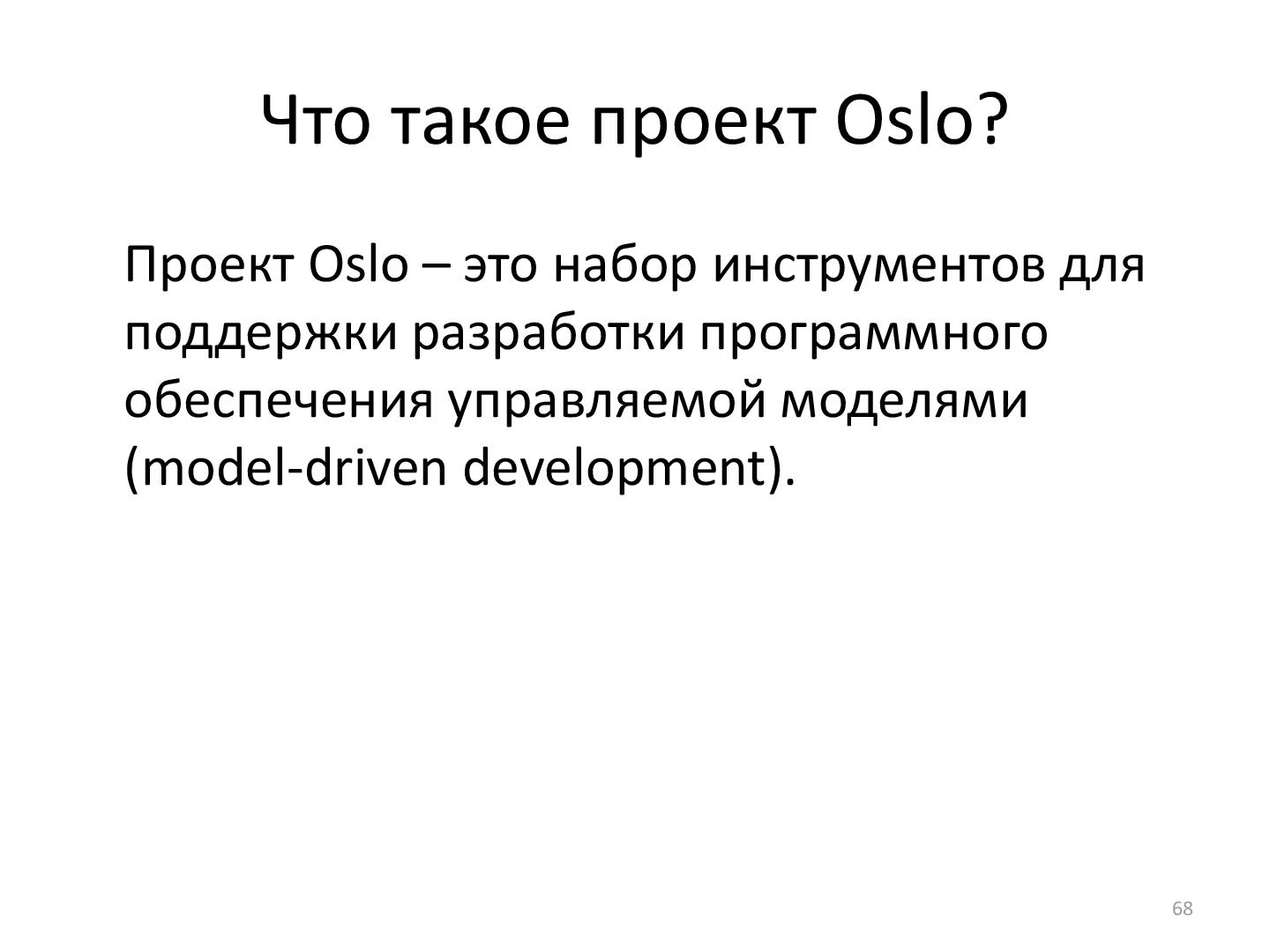 Что такое проект Oslo?

Проект Oslo – это набор инструментов для поддержки разработки программного обеспечения управляемой моделями (model-driven development).

68